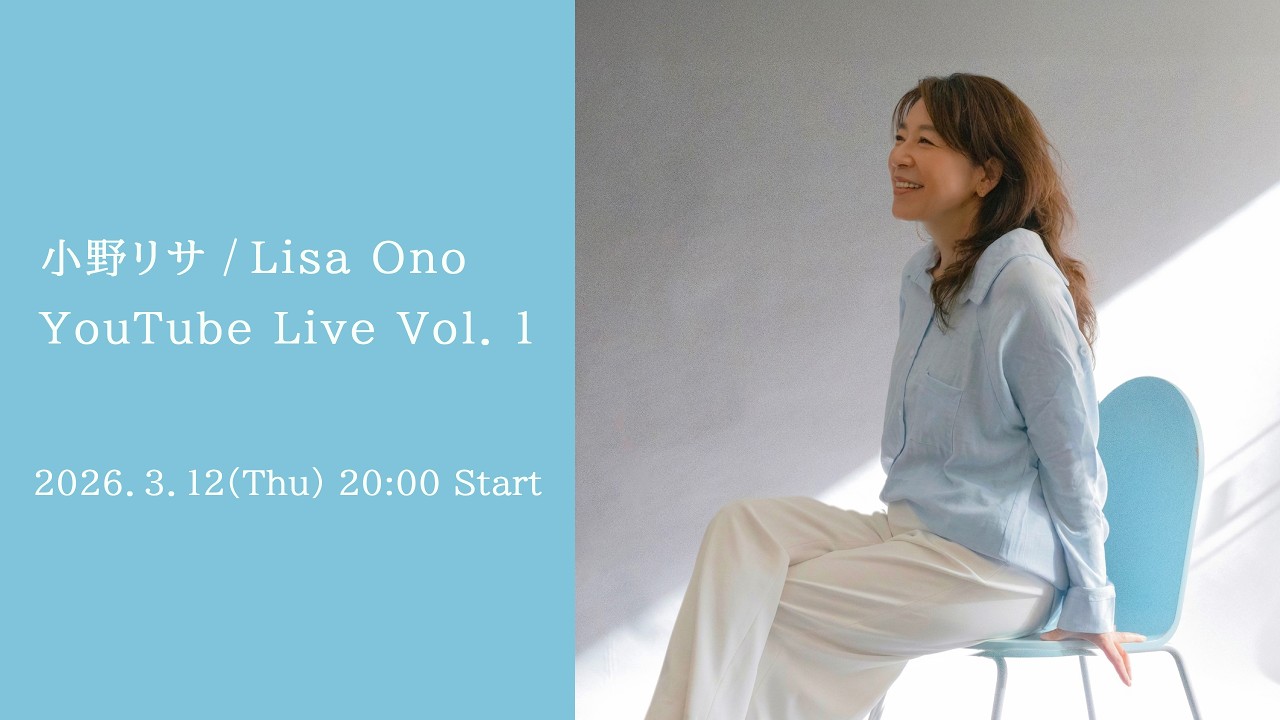 小野リサ / Lisa Ono
YouTube Live Vol. 1

2026. 3. 12(Thu) 20:00 Start